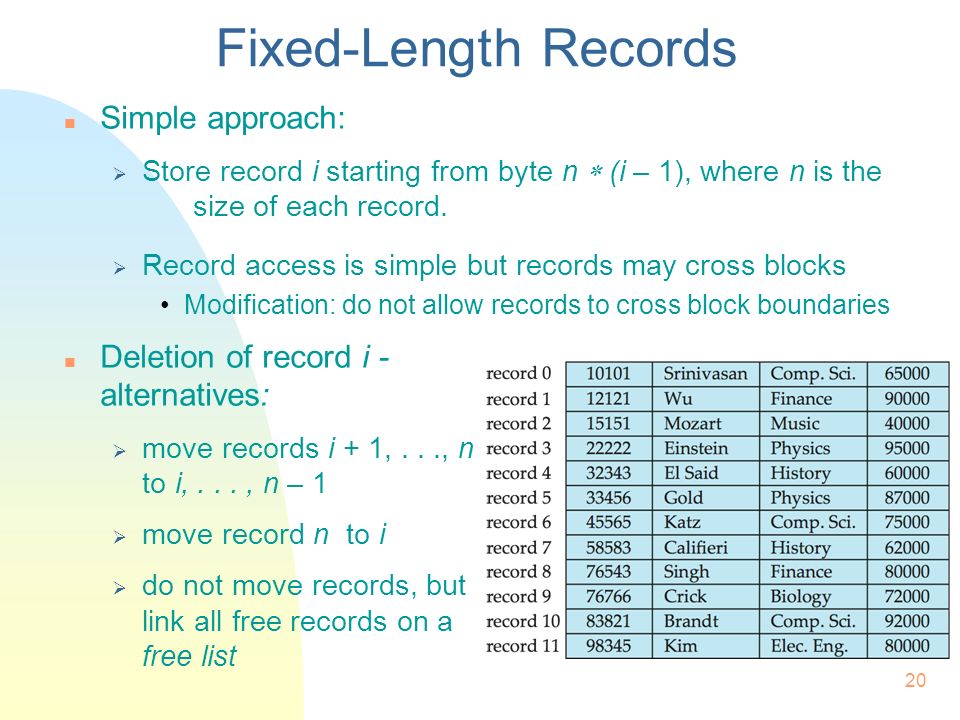 Fixed-Length Records

Simple approach:

Store record $i$ starting from byte $n * (i - 1)$, where $n$ is the size of each record.

Record access is simple but records may cross blocks

• Modification: do not allow records to cross block boundaries

Deletion of record $i$ - alternatives:

move records $i + 1, \ldots, n$ to $i, \ldots, n - 1$

move record $n$ to $i$

do not move records, but link all free records on a free list

| | | | | |
|---|---|---|---|---|
| record 0 | 10101 | Srinivasan | Comp. Sci. | 65000 |
| record 1 | 12121 | Wu | Finance | 90000 |
| record 2 | 15151 | Mozart | Music | 40000 |
| record 3 | 22222 | Einstein | Physics | 95000 |
| record 4 | 32343 | El Said | History | 60000 |
| record 5 | 33456 | Gold | Physics | 87000 |
| record 6 | 45565 | Katz | Comp. Sci. | 75000 |
| record 7 | 58583 | Califieri | History | 62000 |
| record 8 | 76543 | Singh | Finance | 80000 |
| record 9 | 76766 | Crick | Biology | 72000 |
| record 10 | 83821 | Brandt | Comp. Sci. | 92000 |
| record 11 | 98345 | Kim | Elec. Eng. | 80000 |

20